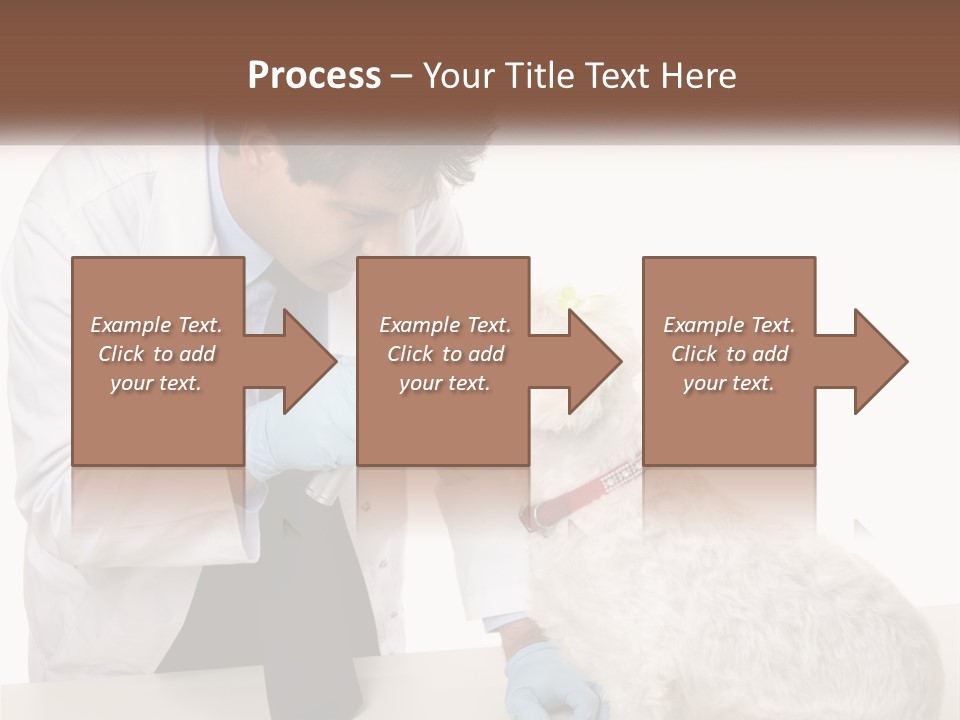 Process – Your Title Text Here

Example Text. Click to add your text.

Example Text. Click to add your text.

Example Text. Click to add your text.